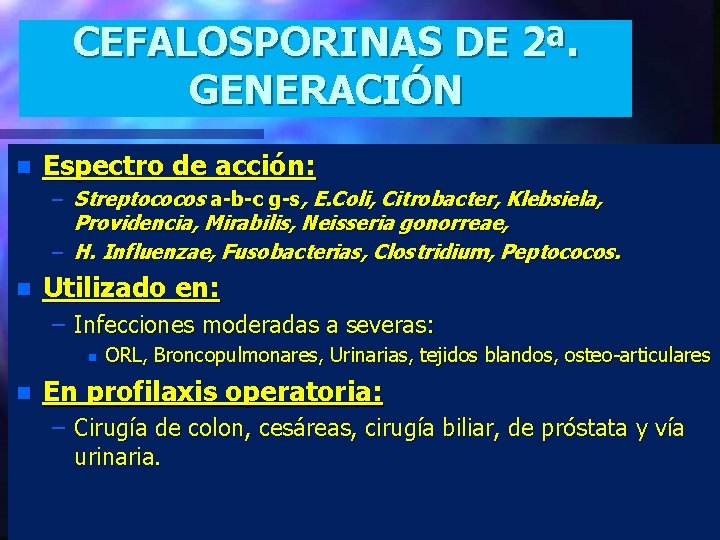 CEFALOSPORINAS DE 2ª. GENERACIÓN

Espectro de acción:

– Streptococos a-b-c g-s, E.Coli, Citrobacter, Klebsiela, Providencia, Mirabilis, Neisseria gonorreae,

– H. Influenzae, Fusobacterias, Clostridium, Peptococos.

Utilizado en:

– Infecciones moderadas a severas:

ORL, Broncopulmonares, Urinarias, tejidos blandos, osteo-articulares

En profilaxis operatoria:

– Cirugía de colon, cesáreas, cirugía biliar, de próstata y vía urinaria.